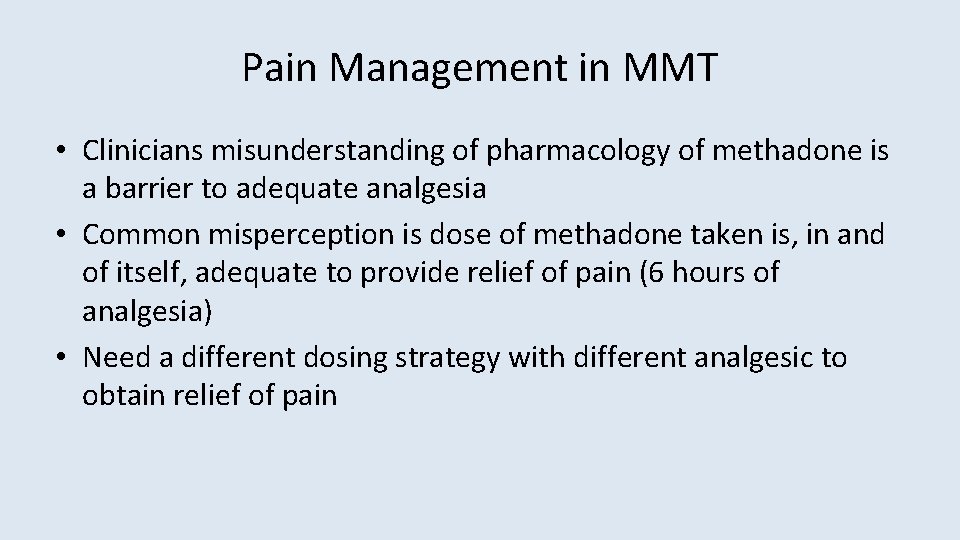 Pain Management in MMT

• Clinicians misunderstanding of pharmacology of methadone is a barrier to adequate analgesia
• Common misperception is dose of methadone taken is, in and of itself, adequate to provide relief of pain (6 hours of analgesia)
• Need a different dosing strategy with different analgesic to obtain relief of pain